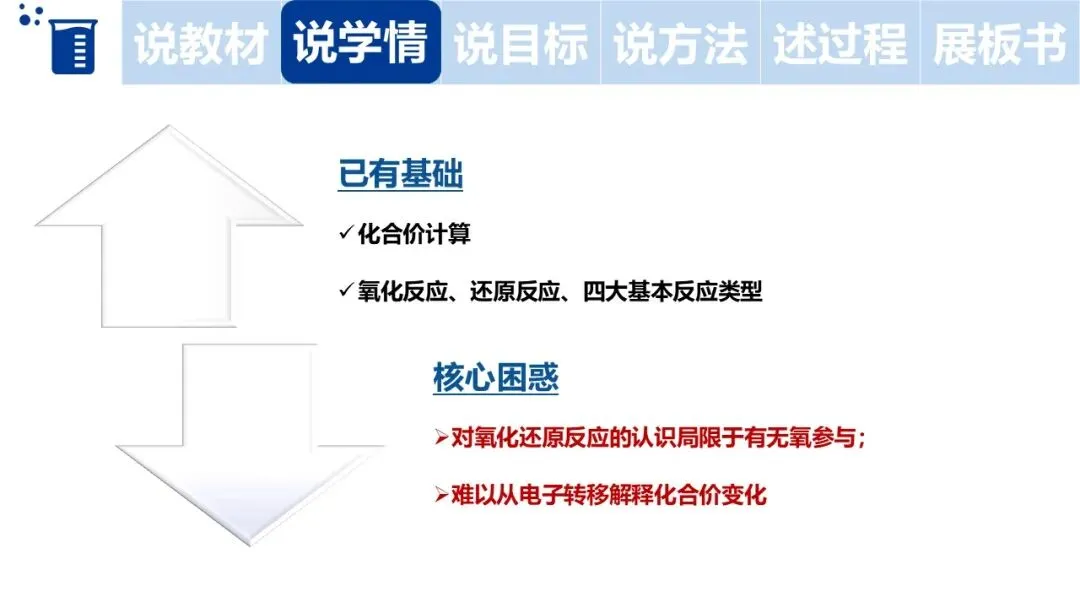 说教材 说学情 说目标 说方法 述过程 展板书

已有基础

✓化合价计算

✓氧化反应、还原反应、四大基本反应类型

核心困惑

➢对氧化还原反应的认识局限于有无氧参与；

➢难以从电子转移解释化合价变化